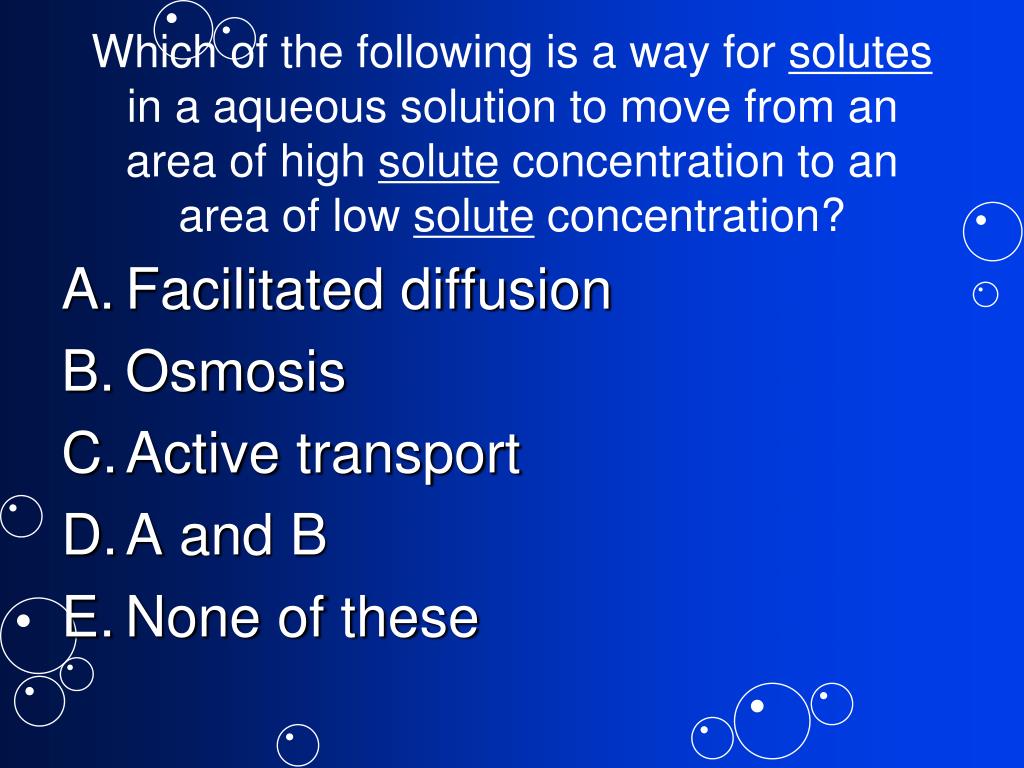 Which of the following is a way for solutes in a aqueous solution to move from an area of high solute concentration to an area of low solute concentration?

A. Facilitated diffusion
B. Osmosis
C. Active transport
D. A and B
E. None of these